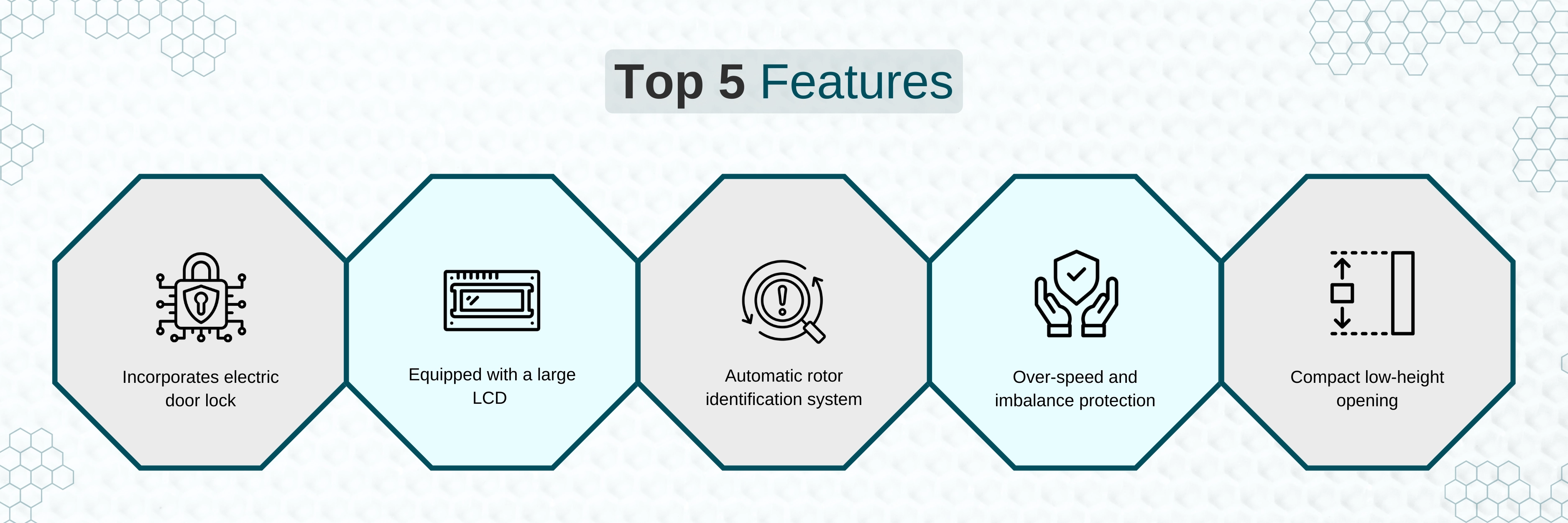 Top 5 Features

Incorporates electric door lock

Equipped with a large LCD

Automatic rotor identification system

Over-speed and imbalance protection

Compact low-height opening